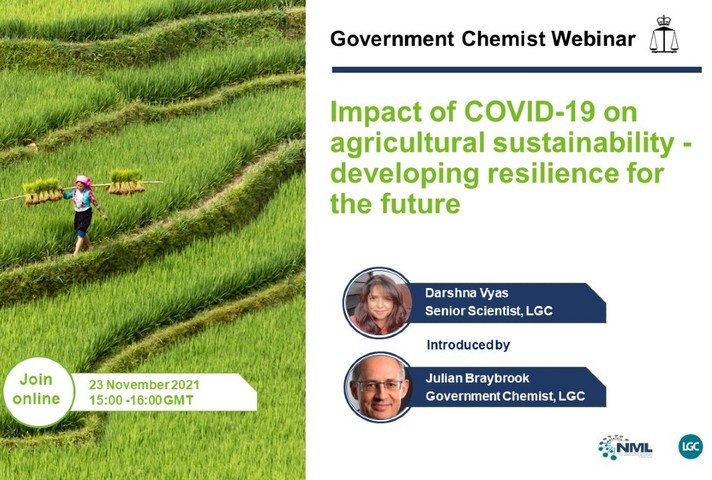 Government Chemist Webinar

Impact of COVID-19 on agricultural sustainability - developing resilience for the future

Darshna Vyas
Senior Scientist, LGC

Introduced by

Julian Braybrook
Government Chemist, LGC

Join online

23 November 2021
15:00 -16:00 GMT

NML

LGC